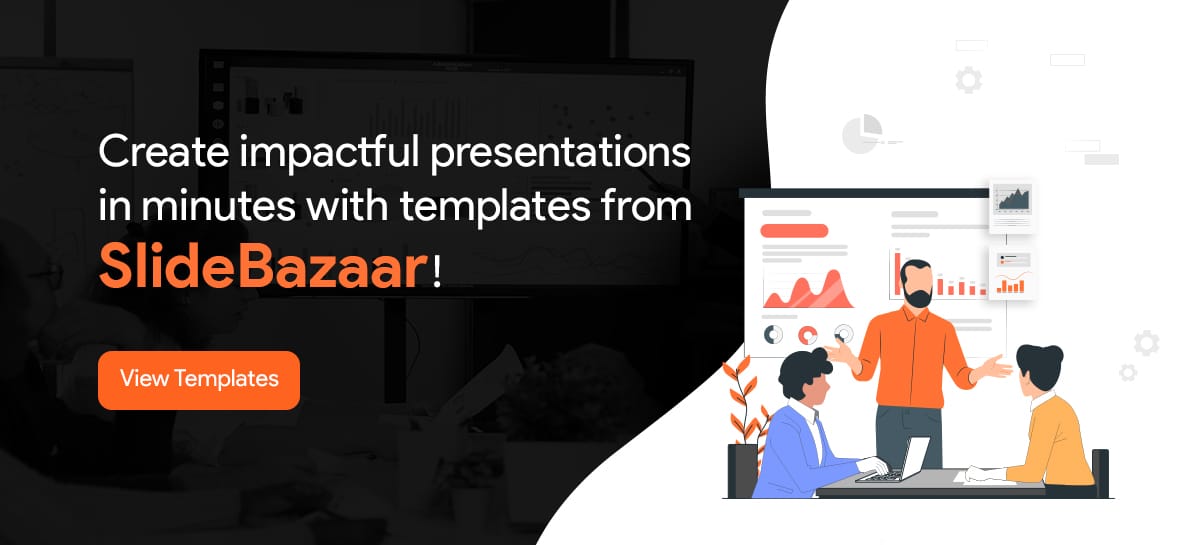 Create impactful presentations in minutes with templates from SlideBazaar!

View Templates